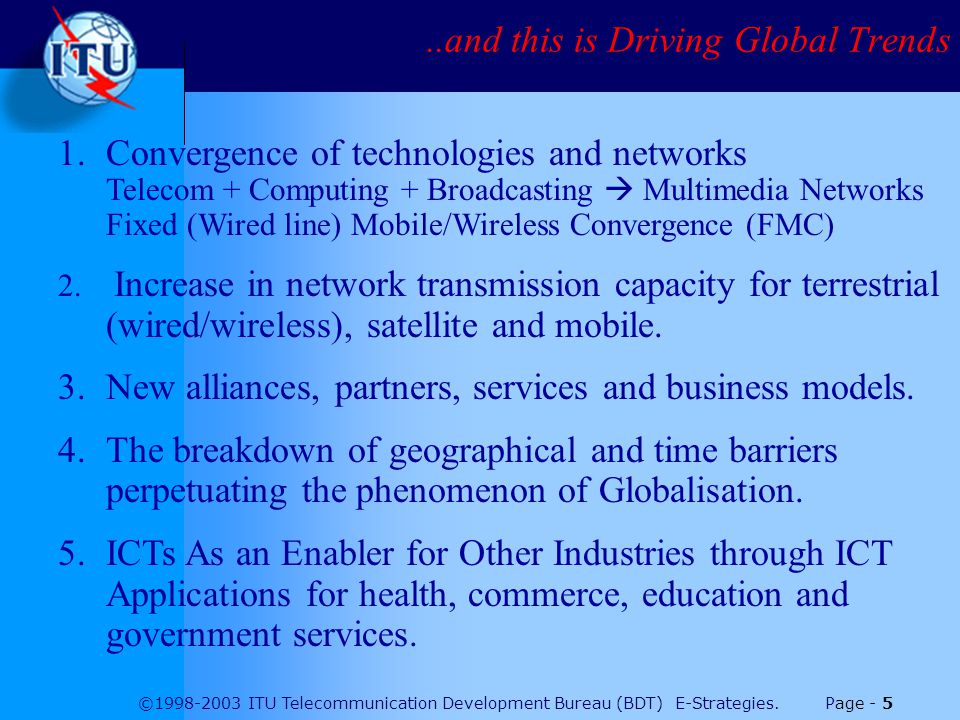 ITU

..and this is Driving Global Trends

1. Convergence of technologies and networks
Telecom + Computing + Broadcasting → Multimedia Networks
Fixed (Wired line) Mobile/Wireless Convergence (FMC)

2. Increase in network transmission capacity for terrestrial (wired/wireless), satellite and mobile.

3. New alliances, partners, services and business models.

4. The breakdown of geographical and time barriers perpetuating the phenomenon of Globalisation.

5. ICTs As an Enabler for Other Industries through ICT Applications for health, commerce, education and government services.

©1998-2003 ITU Telecommunication Development Bureau (BDT) E-Strategies. Page - 5